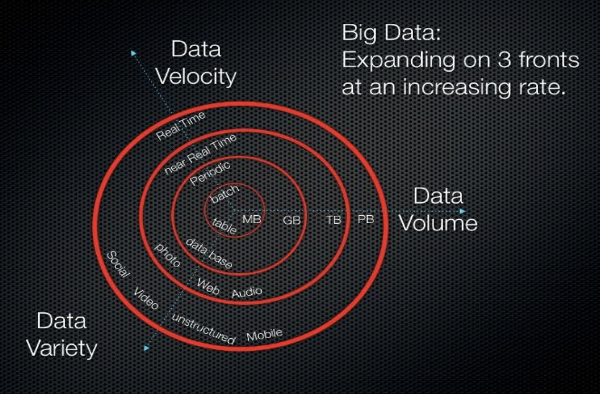 Big Data:
Expanding on 3 fronts at an increasing rate.

Data Velocity

Real Time
near Real Time
Periodic
batch

Data Volume

MB
GB
TB
PB

table
data base
photo
Web
Audio
Social
Video
unstructured
Mobile

Data Variety